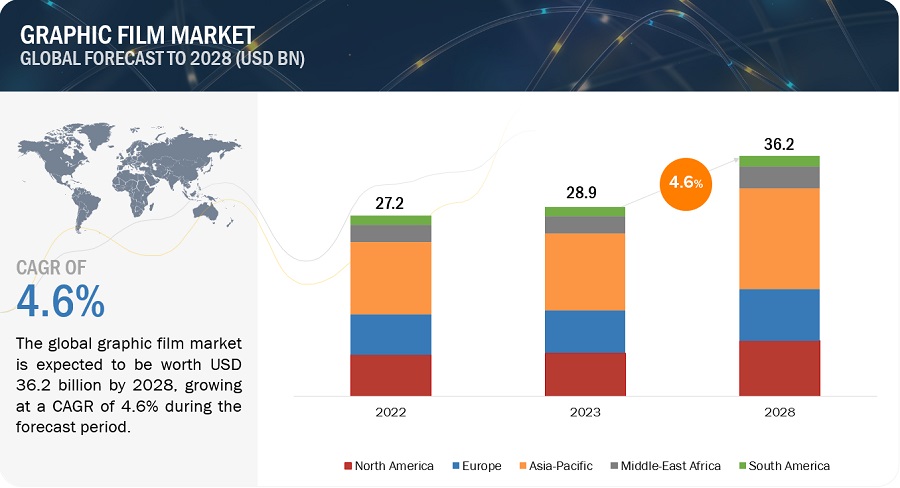 GRAPHIC FILM MARKET
GLOBAL FORECAST TO 2028 (USD BN)

CAGR OF
4.6%

The global graphic film market is expected to be worth USD 36.2 billion by 2028, growing at a CAGR of 4.6% during the forecast period.

27.2
28.9
4.6%
36.2

2022
2023
2028

North America
Europe
Asia-Pacific
Middle-East Africa
South America